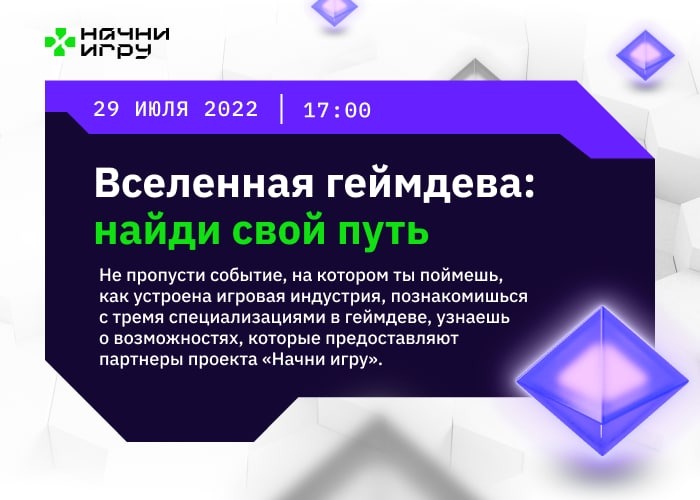 НАЧНИ ИГРУ

29 ИЮЛЯ 2022 | 17:00

Вселенная геймдева: найди свой путь

Не пропусти событие, на котором ты поймешь, как устроена игровая индустрия, познакомишься с тремя специализациями в геймдеве, узнаешь о возможностях, которые предоставляют партнеры проекта «Начни игру».